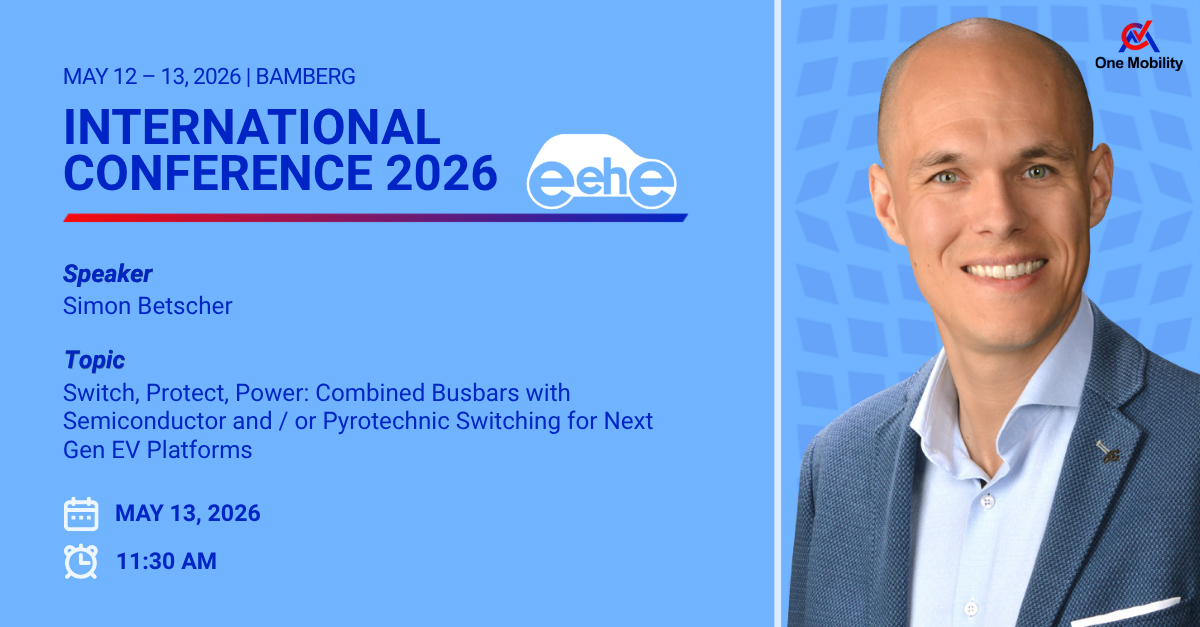 MAY 12 – 13, 2026 | BAMBERG

INTERNATIONAL CONFERENCE 2026

eehe

Speaker
Simon Betscher

Topic
Switch, Protect, Power: Combined Busbars with Semiconductor and / or Pyrotechnic Switching for Next Gen EV Platforms

MAY 13, 2026

11:30 AM

One Mobility